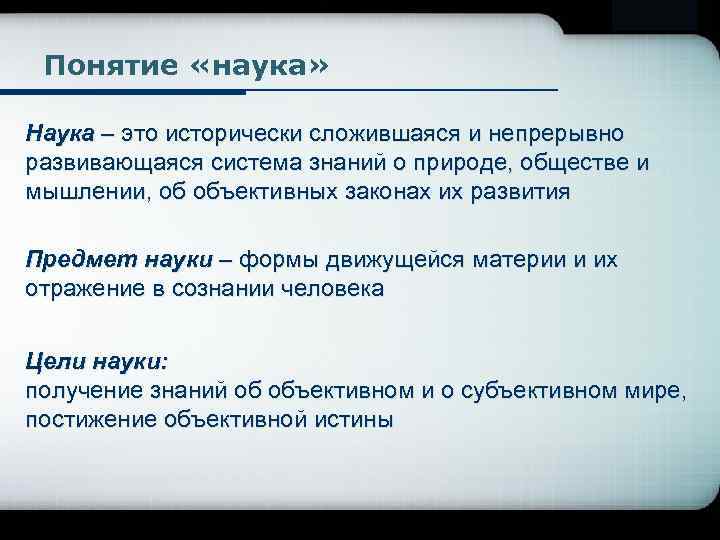 Понятие «наука»

Наука – это исторически сложившаяся и непрерывно развивающаяся система знаний о природе, обществе и мышлении, об объективных законах их развития

Предмет науки – формы движущейся материи и их отражение в сознании человека

Цели науки:
получение знаний об объективном и о субъективном мире, постижение объективной истины